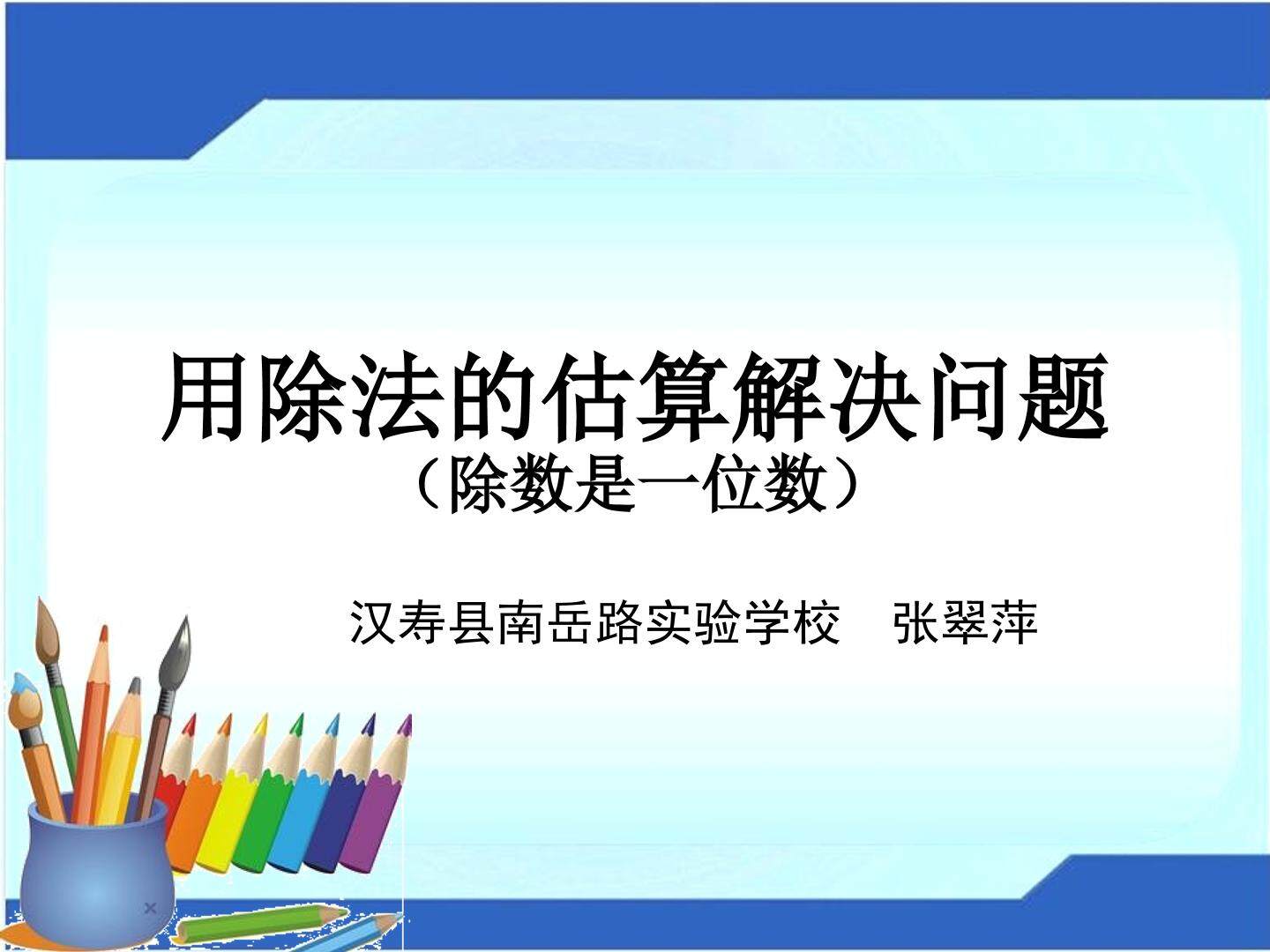 用除法的估算解决问题
（除数是一位数）

汉寿县南岳路实验学校　张翠萍